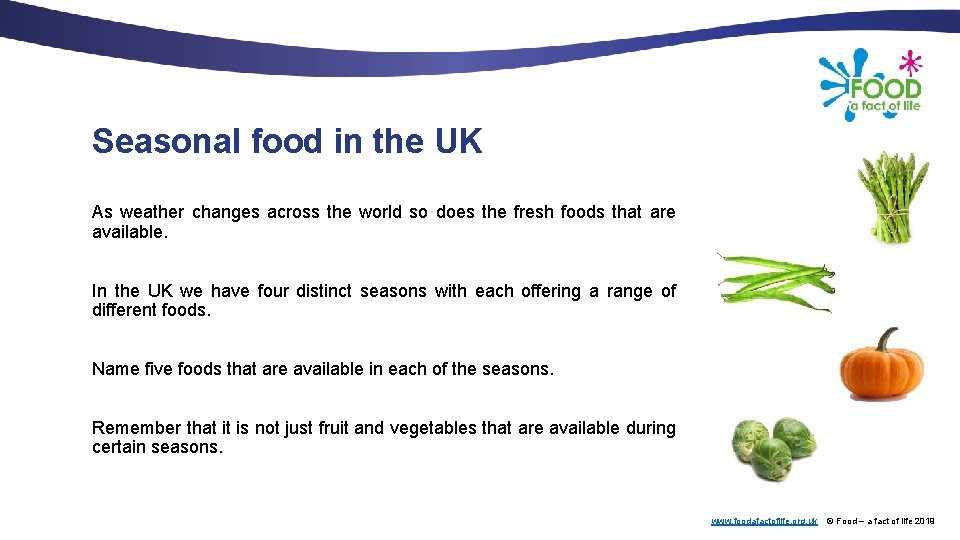 FOOD
a fact of life

Seasonal food in the UK

As weather changes across the world so does the fresh foods that are available.

In the UK we have four distinct seasons with each offering a range of different foods.

Name five foods that are available in each of the seasons.

Remember that it is not just fruit and vegetables that are available during certain seasons.

www.foodafactoflife.org.uk © Food – a fact of life 2019